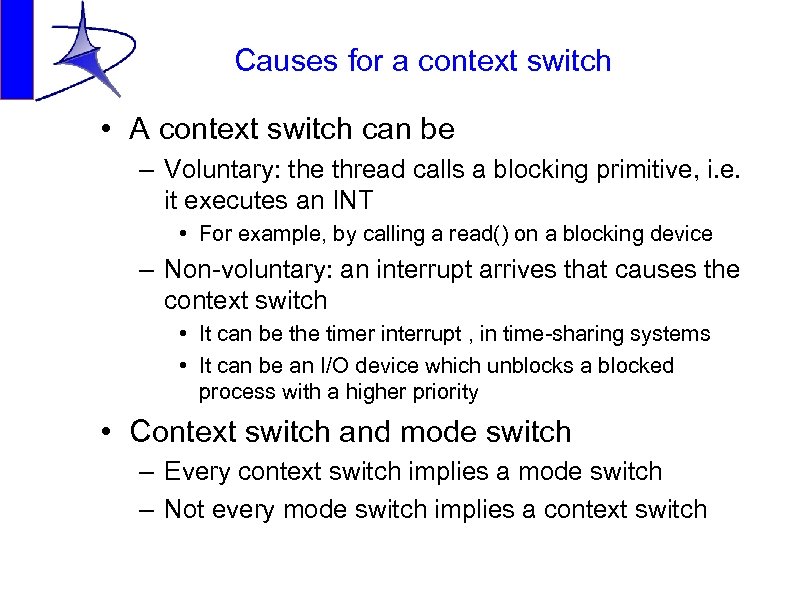 Causes for a context switch

• A context switch can be
– Voluntary: the thread calls a blocking primitive, i.e. it executes an INT
• For example, by calling a read() on a blocking device
– Non-voluntary: an interrupt arrives that causes the context switch
• It can be the timer interrupt , in time-sharing systems
• It can be an I/O device which unblocks a blocked process with a higher priority

• Context switch and mode switch
– Every context switch implies a mode switch
– Not every mode switch implies a context switch